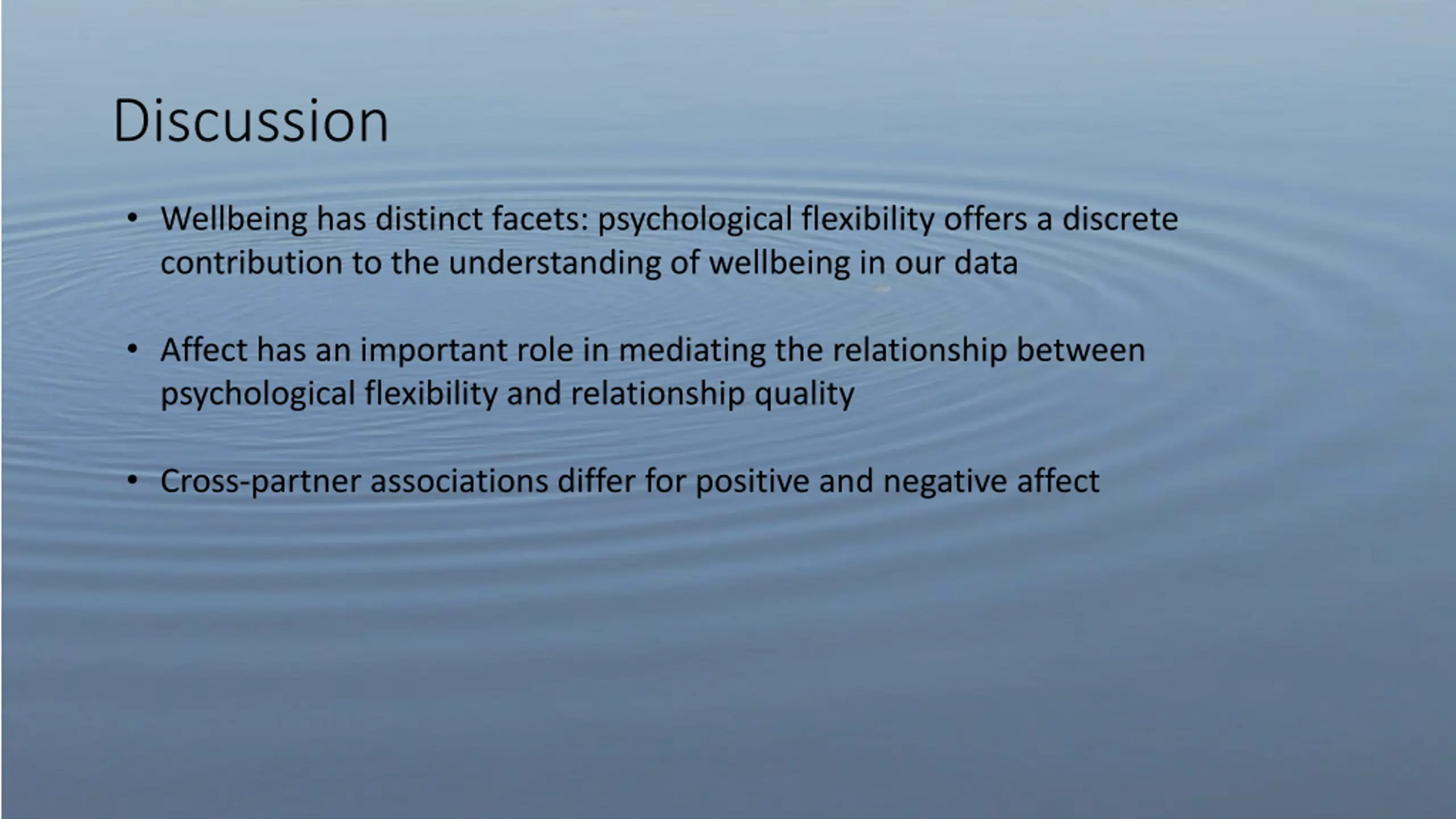 Discussion

• Wellbeing has distinct facets: psychological flexibility offers a discrete contribution to the understanding of wellbeing in our data

• Affect has an important role in mediating the relationship between psychological flexibility and relationship quality

• Cross-partner associations differ for positive and negative affect